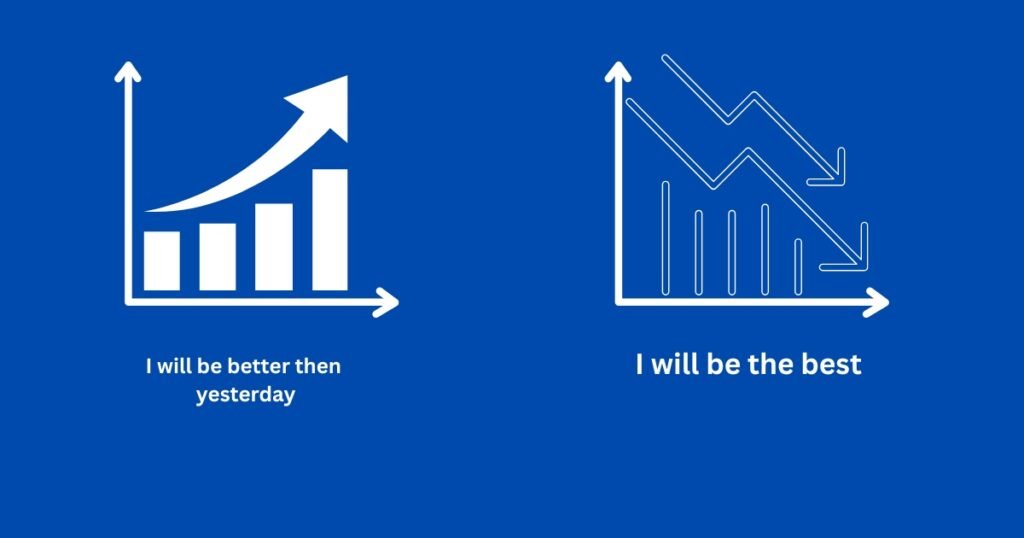 I will be better then yesterday

I will be the best